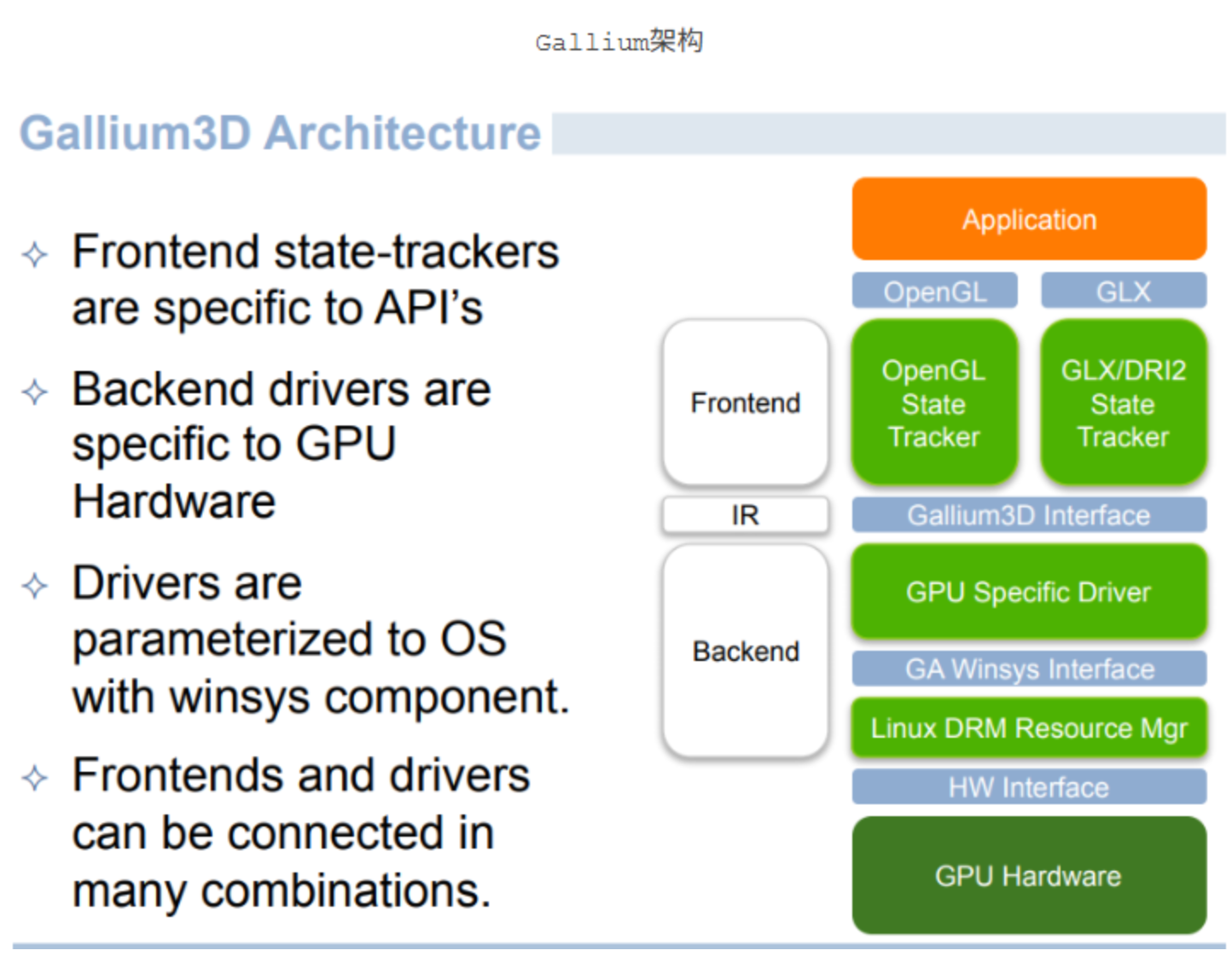 Gallium架构

Gallium3D Architecture

✧ Frontend state-trackers are specific to API's

✧ Backend drivers are specific to GPU Hardware

✧ Drivers are parameterized to OS with winsys component.

✧ Frontends and drivers can be connected in many combinations.

Application

OpenGL

GLX

Frontend

OpenGL State Tracker

GLX/DRI2 State Tracker

IR

Gallium3D Interface

Backend

GPU Specific Driver

GA Winsys Interface

Linux DRM Resource Mgr

HW Interface

GPU Hardware